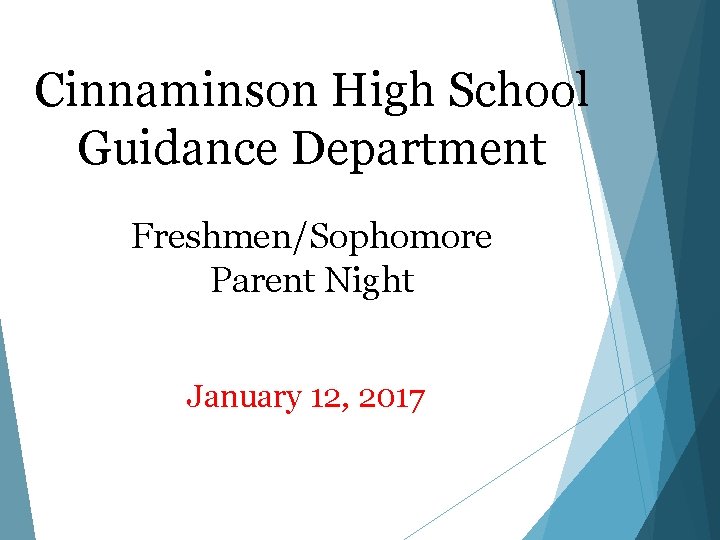 Cinnaminson High School
Guidance Department

Freshmen/Sophomore
Parent Night

January 12, 2017